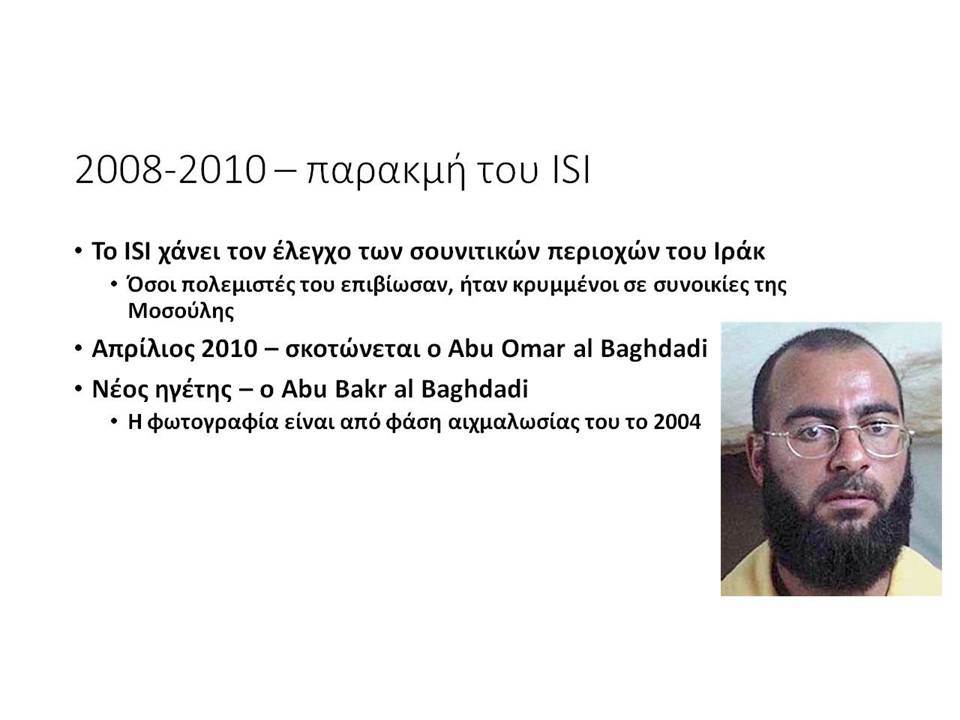 2008-2010 – παρακμή του ISI

• Το ISI χάνει τον έλεγχο των σουνιτικών περιοχών του Ιράκ
  • Όσοι πολεμιστές του επιβίωσαν, ήταν κρυμμένοι σε συνοικίες της Μοσούλης
• Απρίλιος 2010 – σκοτώνεται ο Abu Omar al Baghdadi
• Νέος ηγέτης – ο Abu Bakr al Baghdadi
  • Η φωτογραφία είναι από φάση αιχμαλωσίας του το 2004